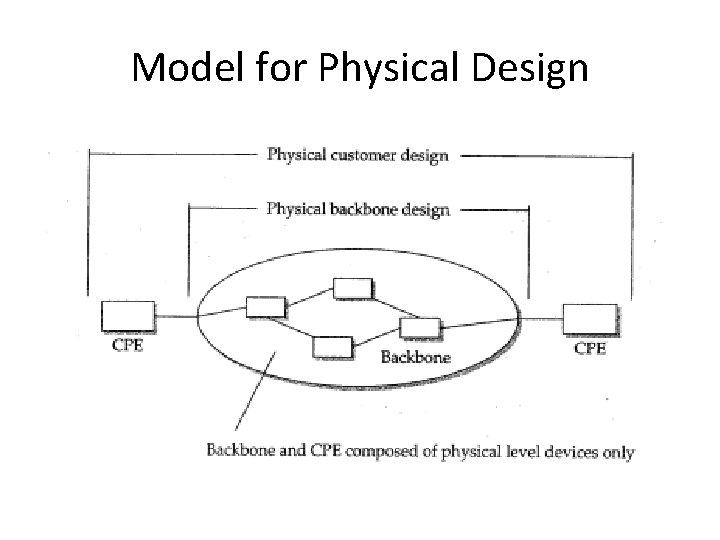 Model for Physical Design

Physical customer design

Physical backbone design

CPE

Backbone

CPE

Backbone and CPE composed of physical level devices only